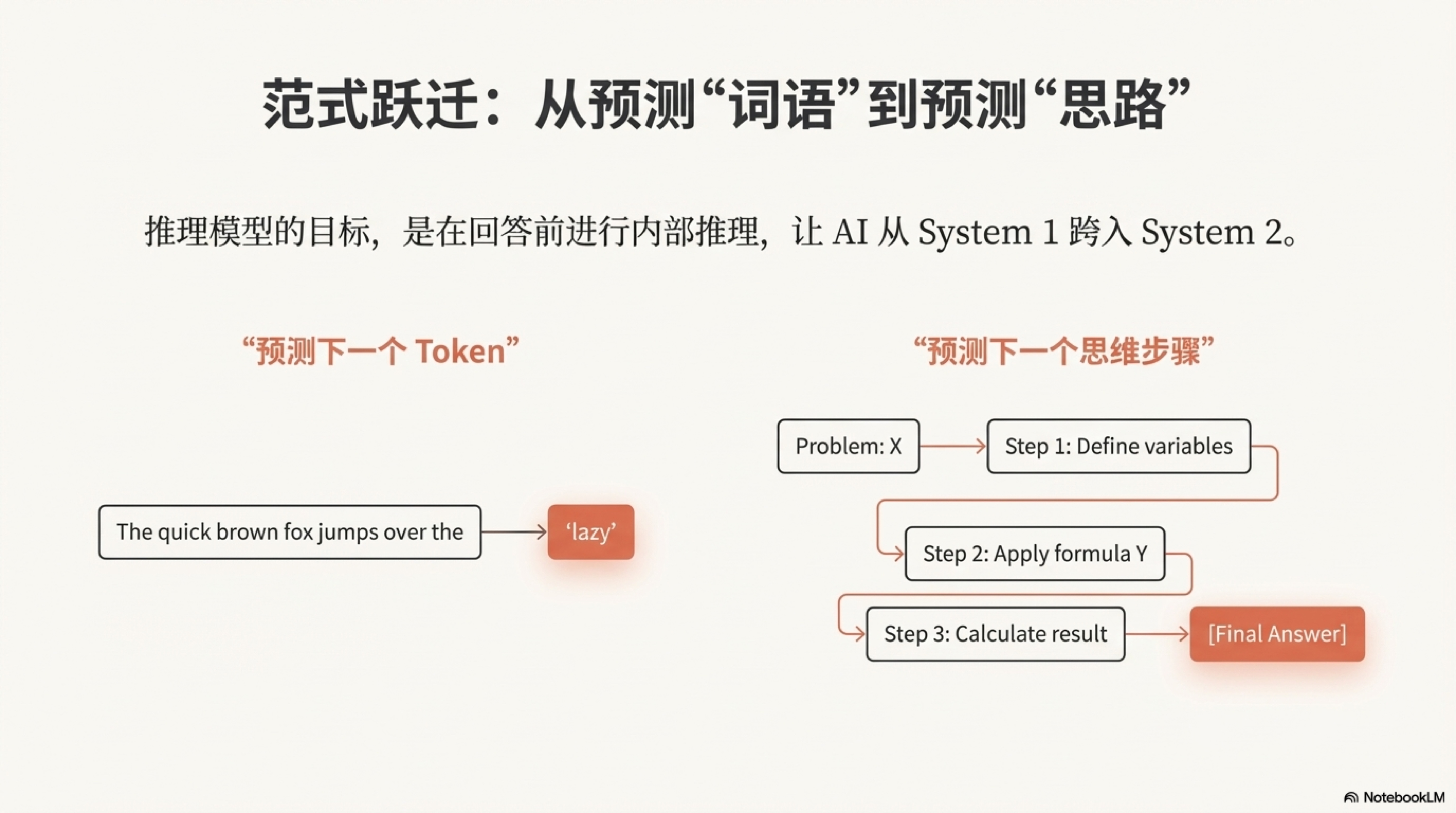 范式跃迁：从预测“词语”到预测“思路”

推理模型的目标，是在回答前进行内部推理，让 AI 从 System 1 跨入 System 2。

“预测下一个 Token”

The quick brown fox jumps over the

‘lazy’

“预测下一个思维步骤”

Problem: X

Step 1: Define variables

Step 2: Apply formula Y

Step 3: Calculate result

[Final Answer]

NotebookLM